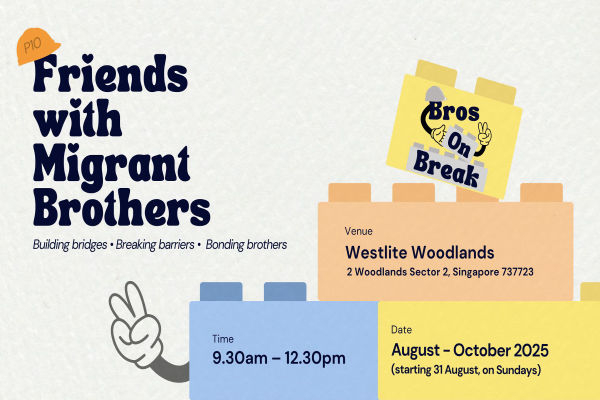 P10

Friends with Migrant Brothers

Building bridges • Breaking barriers • Bonding brothers

Bros On Break

Venue
Westlite Woodlands
2 Woodlands Sector 2, Singapore 737723

Time
9.30am – 12.30pm

Date
August - October 2025
(starting 31 August, on Sundays)